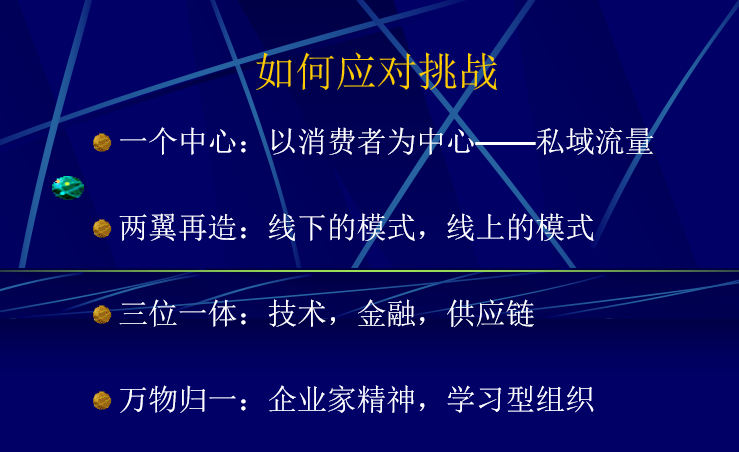 如何应对挑战

一个中心：以消费者为中心——私域流量

两翼再造：线下的模式，线上的模式

三位一体：技术，金融，供应链

万物归一：企业家精神，学习型组织